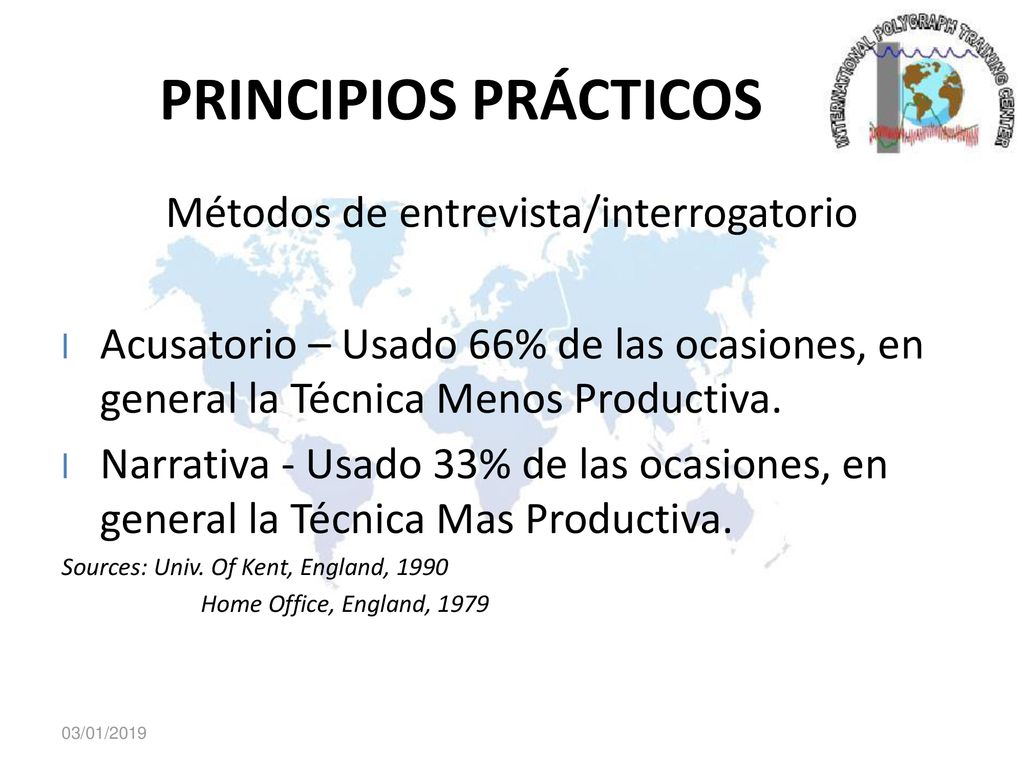 PRINCIPIOS PRÁCTICOS

INTERNATIONAL POLYGRAPH TRAINING CENTER

Métodos de entrevista/interrogatorio

l Acusatorio – Usado 66% de las ocasiones, en general la Técnica Menos Productiva.

l Narrativa - Usado 33% de las ocasiones, en general la Técnica Mas Productiva.

Sources: Univ. Of Kent, England, 1990
Home Office, England, 1979

03/01/2019